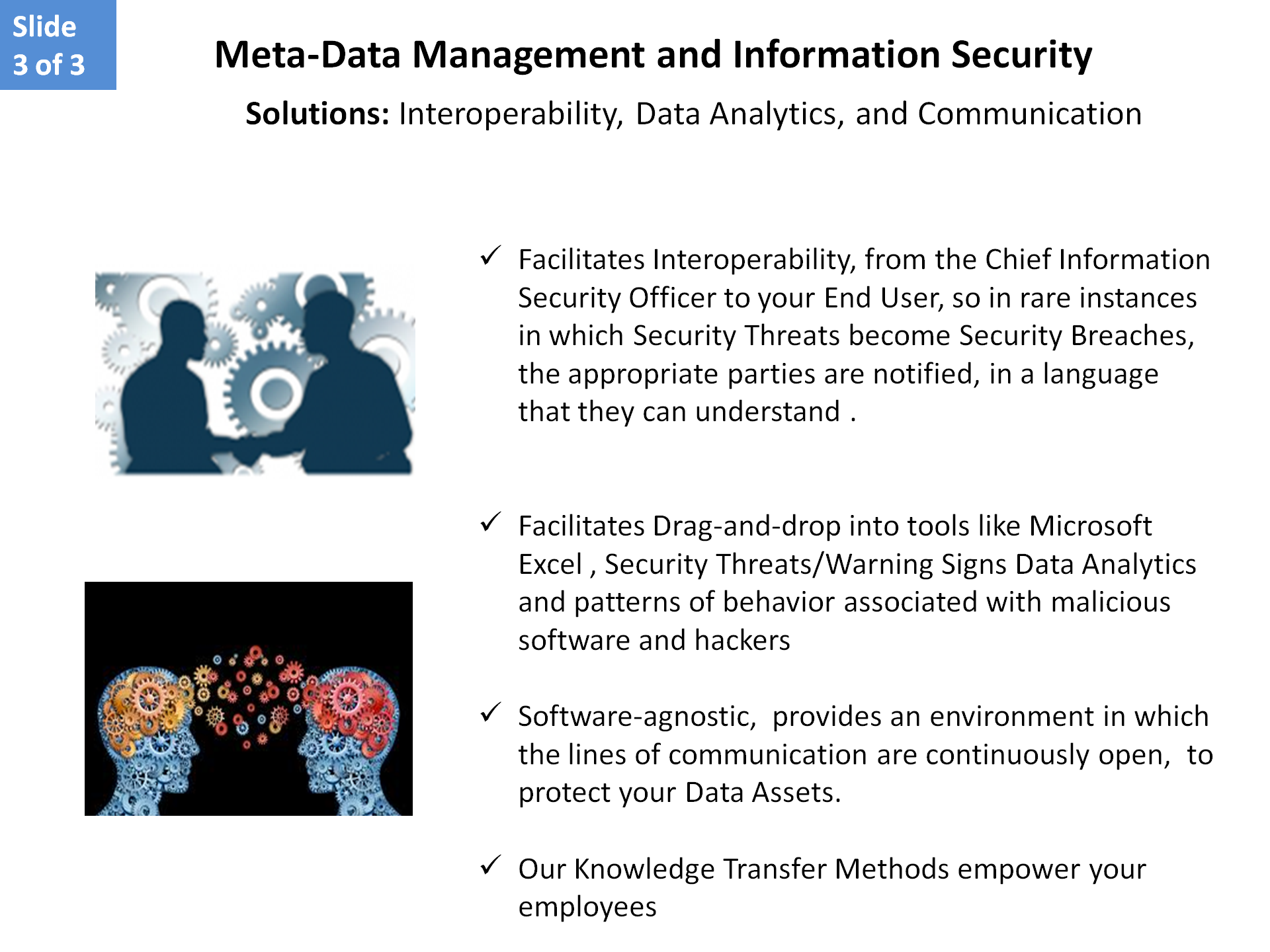 Slide 3 of 3

Meta-Data Management and Information Security

Solutions: Interoperability, Data Analytics, and Communication

✓ Facilitates Interoperability, from the Chief Information Security Officer to your End User, so in rare instances in which Security Threats become Security Breaches, the appropriate parties are notified, in a language that they can understand .

✓ Facilitates Drag-and-drop into tools like Microsoft Excel , Security Threats/Warning Signs Data Analytics and patterns of behavior associated with malicious software and hackers

✓ Software-agnostic, provides an environment in which the lines of communication are continuously open, to protect your Data Assets.

✓ Our Knowledge Transfer Methods empower your employees